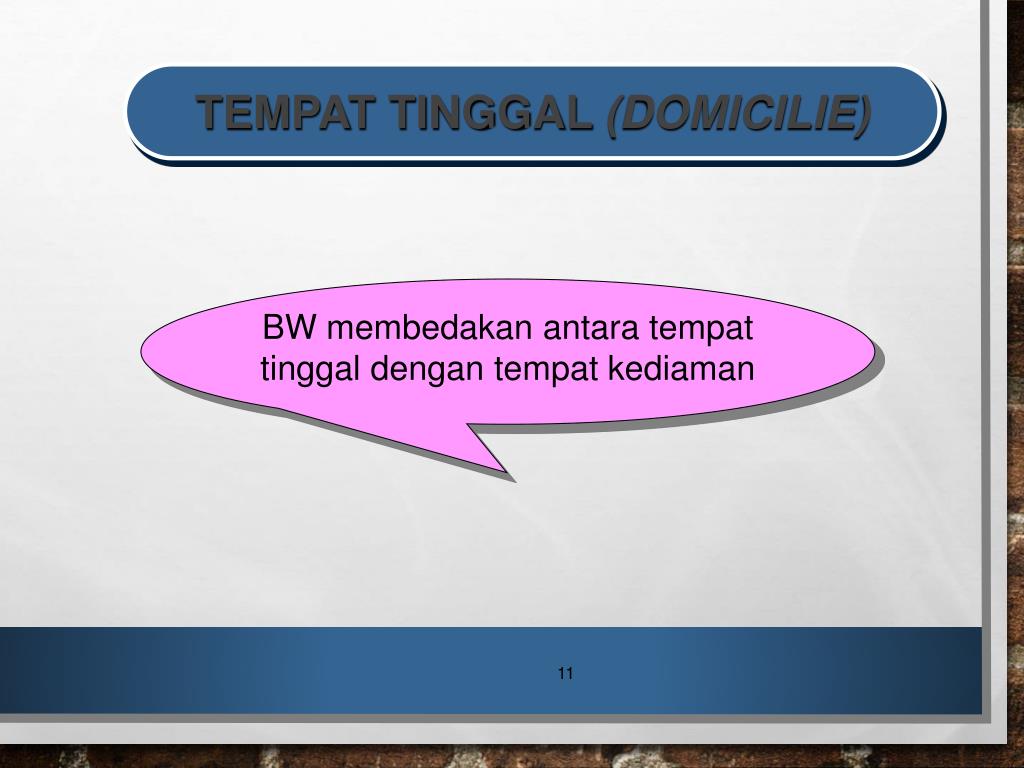 TEMPAT TINGGAL (DOMICILIE)

BW membedakan antara tempat tinggal dengan tempat kediaman

11